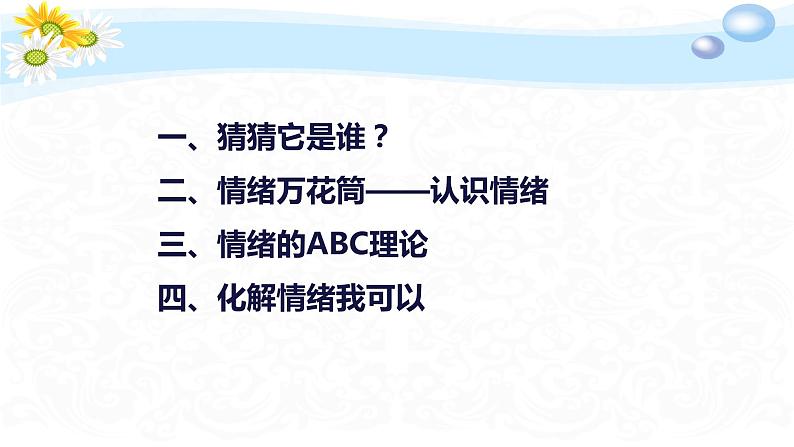 一、猜猜它是谁？

二、情绪万花筒——认识情绪

三、情绪的ABC理论

四、化解情绪我可以